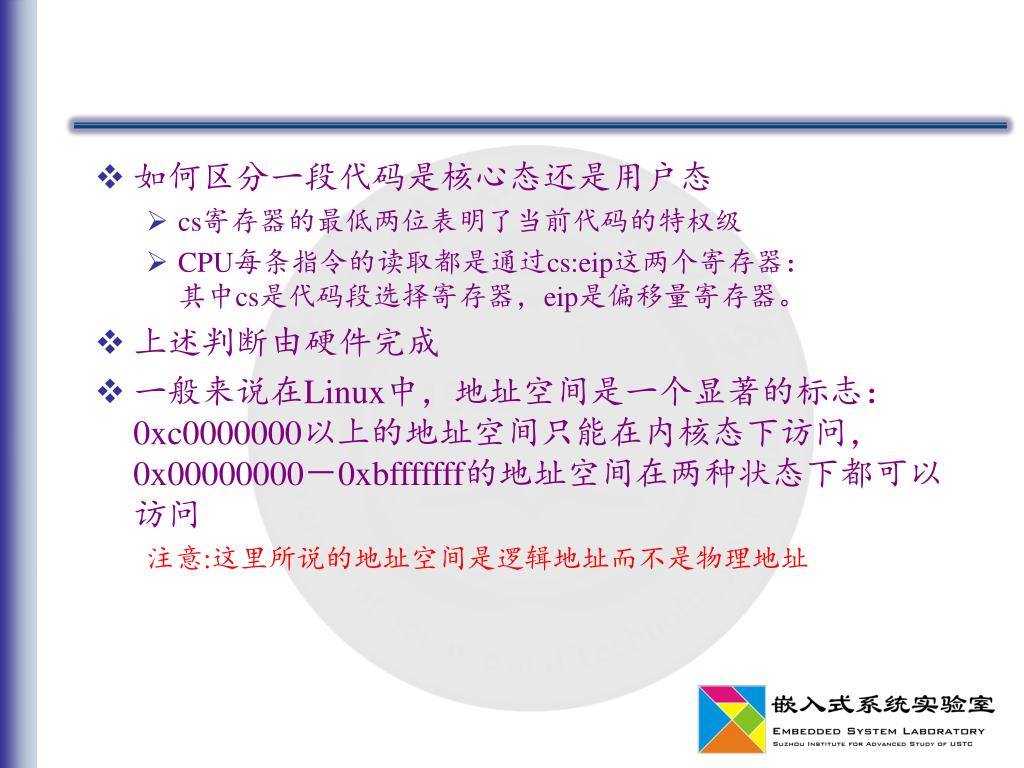 ❖ 如何区分一段代码是核心态还是用户态

➢ cs寄存器的最低两位表明了当前代码的特权级

➢ CPU每条指令的读取都是通过cs:eip这两个寄存器：其中cs是代码段选择寄存器，eip是偏移量寄存器。

❖ 上述判断由硬件完成

❖ 一般来说在Linux中，地址空间是一个显著的标志：0xc0000000以上的地址空间只能在内核态下访问，0x00000000－0xbfffffff的地址空间在两种状态下都可以访问

注意:这里所说的地址空间是逻辑地址而不是物理地址

嵌入式系统实验室
EMBEDDED SYSTEM LABORATORY
SUZHOU INSTITUTE FOR ADVANCED STUDY OF USTC